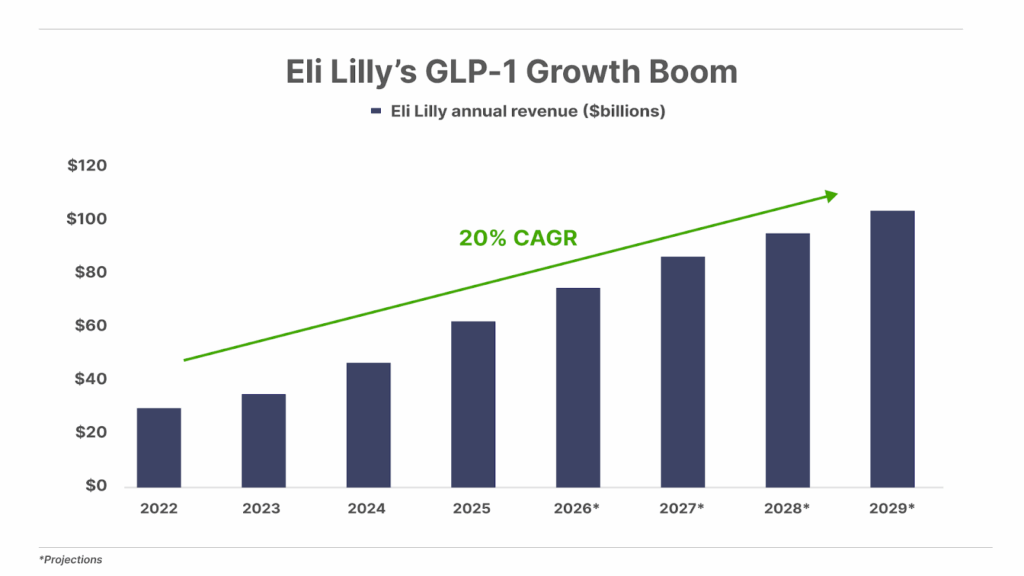 Eli Lilly's GLP-1 Growth Boom

Eli Lilly annual revenue ($billions)

$120
$100
$80
$60
$40
$20
$0

20% CAGR

2022 2023 2024 2025 2026* 2027* 2028* 2029*

*Projections